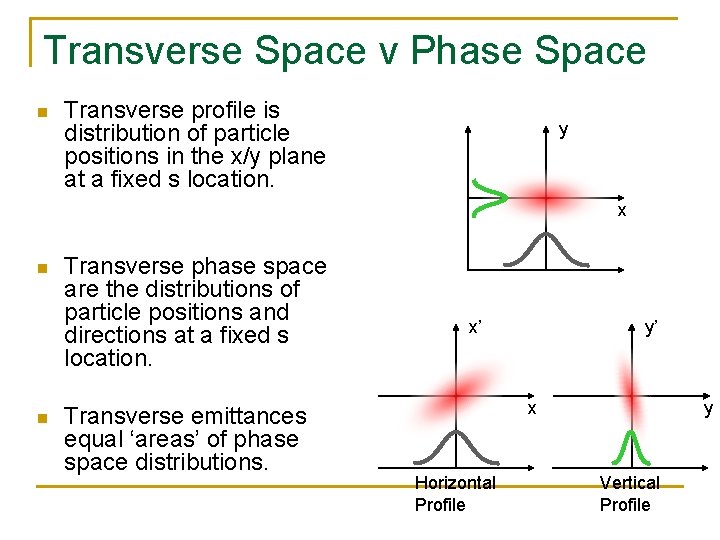 Transverse Space v Phase Space

- Transverse profile is distribution of particle positions in the x/y plane at a fixed s location.

- Transverse phase space are the distributions of particle positions and directions at a fixed s location.

- Transverse emittances equal ‘areas’ of phase space distributions.

y

x

x’

x

y’

y

Horizontal Profile

Vertical Profile